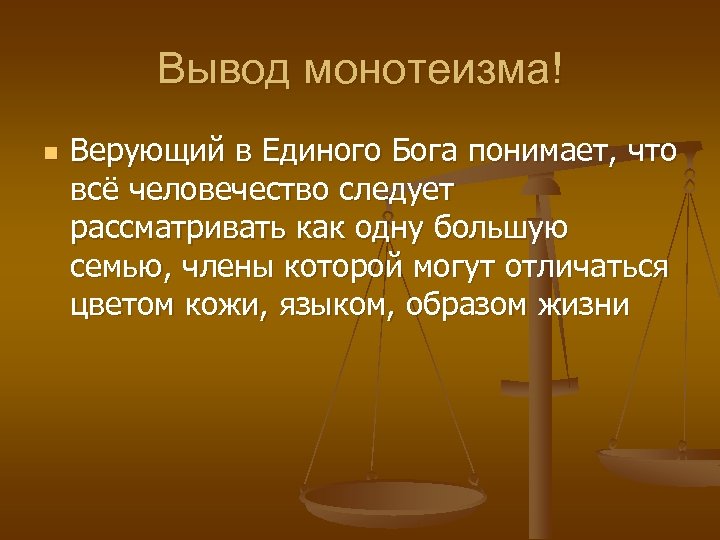 Вывод монотеизма!

Верующий в Единого Бога понимает, что всё человечество следует рассматривать как одну большую семью, члены которой могут отличаться цветом кожи, языком, образом жизни